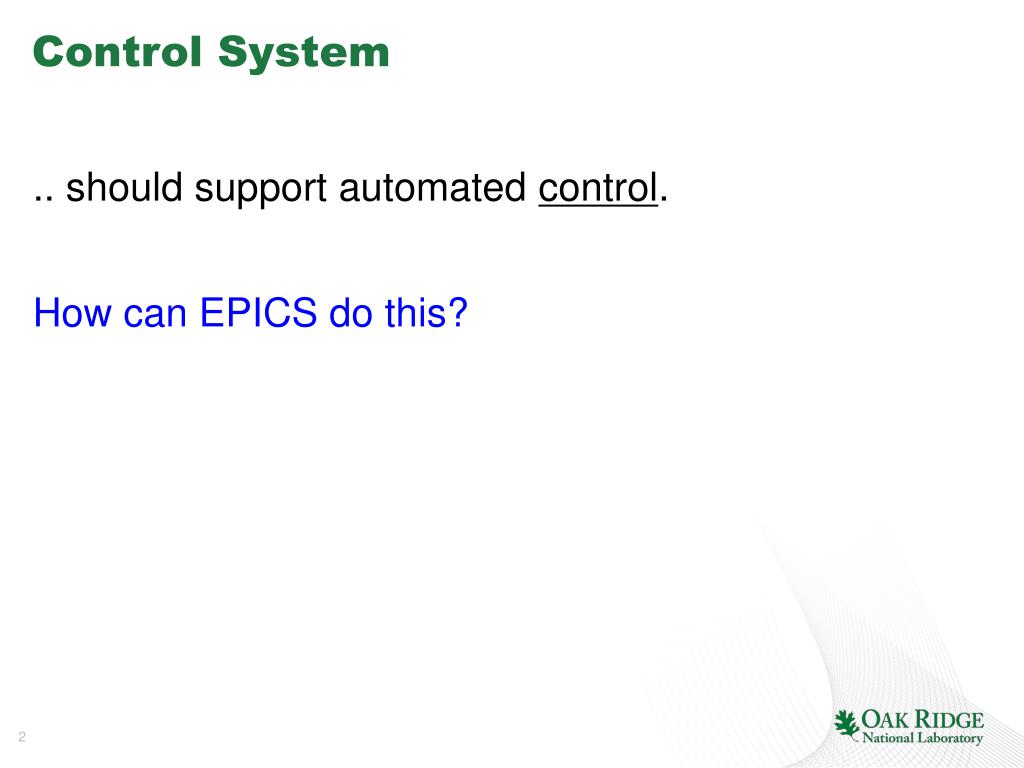 Control System

.. should support automated control.

How can EPICS do this?

2

OAK RIDGE
National Laboratory